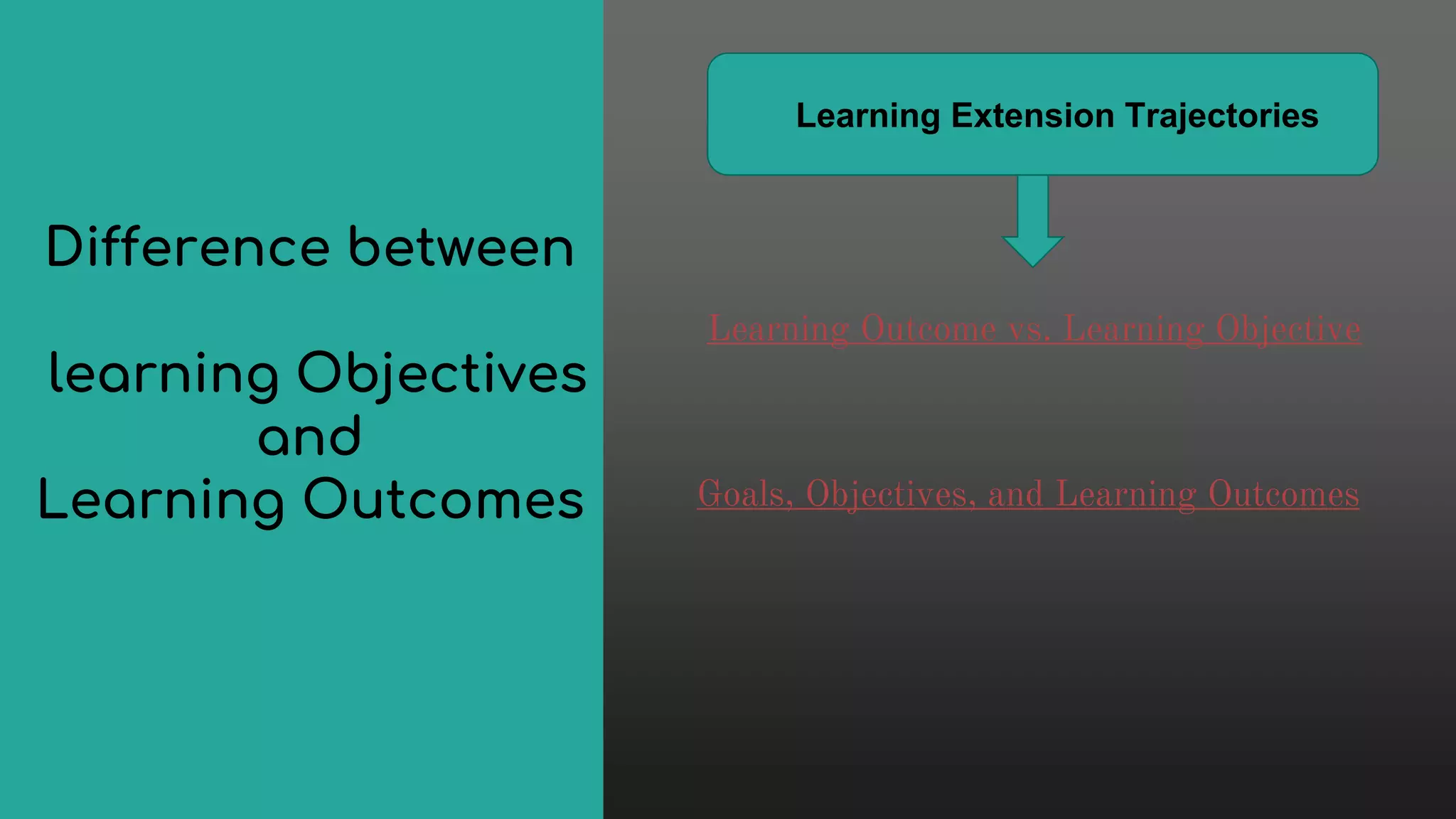 Difference between

learning Objectives and Learning Outcomes

Learning Extension Trajectories

Learning Outcome vs. Learning Objective

Goals, Objectives, and Learning Outcomes